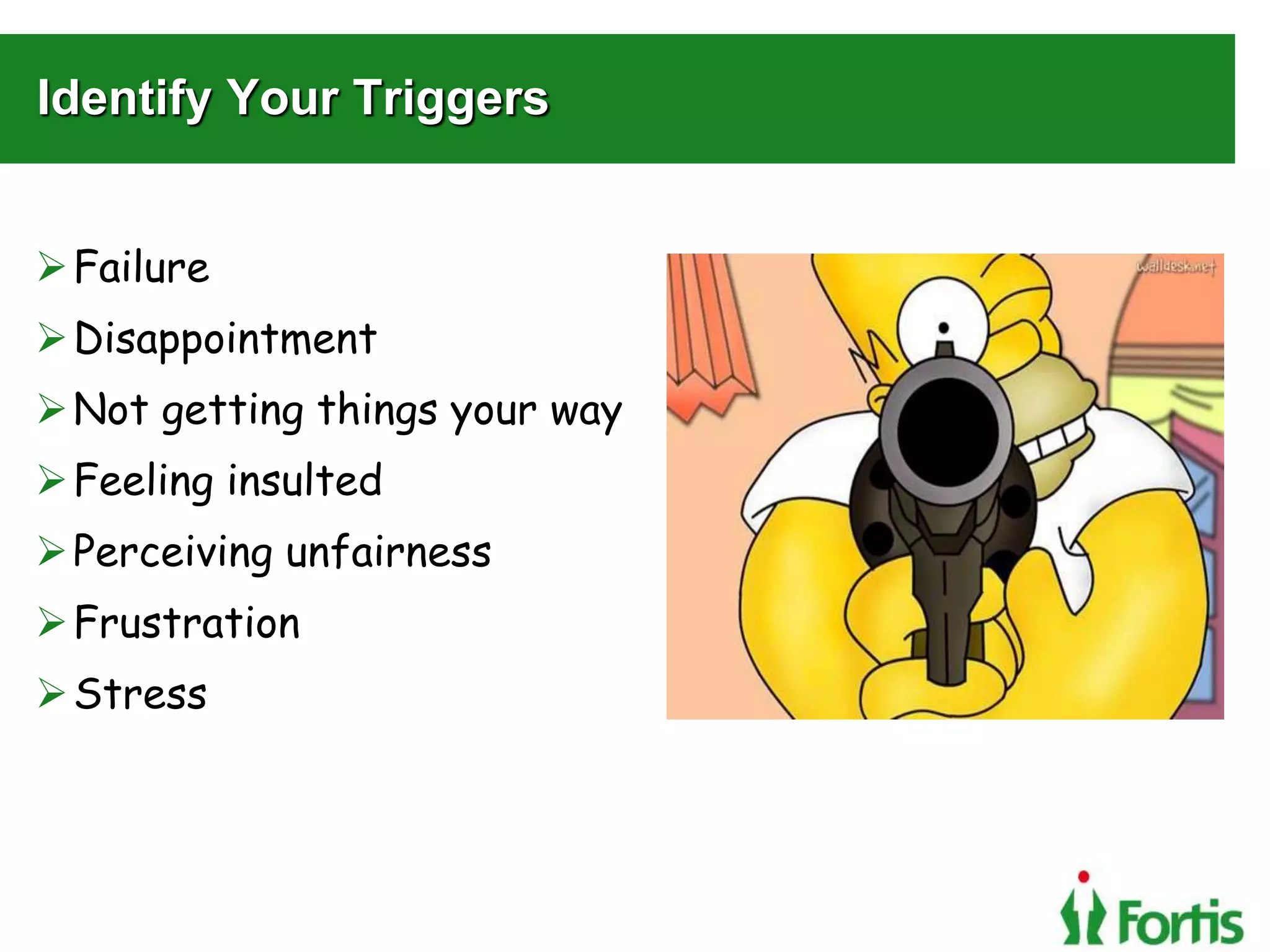 Identify Your Triggers

➢ Failure
➢ Disappointment
➢ Not getting things your way
➢ Feeling insulted
➢ Perceiving unfairness
➢ Frustration
➢ Stress

walldesk.net

Fortis